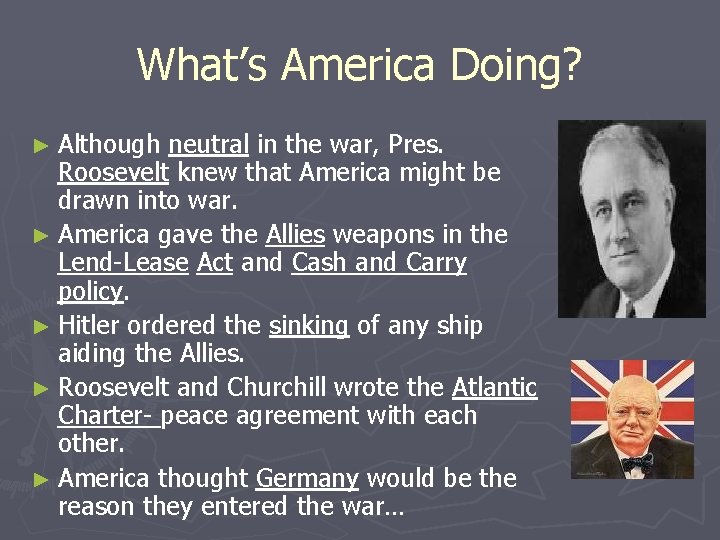 What's America Doing?

► Although neutral in the war, Pres. Roosevelt knew that America might be drawn into war.

► America gave the Allies weapons in the Lend-Lease Act and Cash and Carry policy.

► Hitler ordered the sinking of any ship aiding the Allies.

► Roosevelt and Churchill wrote the Atlantic Charter- peace agreement with each other.

► America thought Germany would be the reason they entered the war…